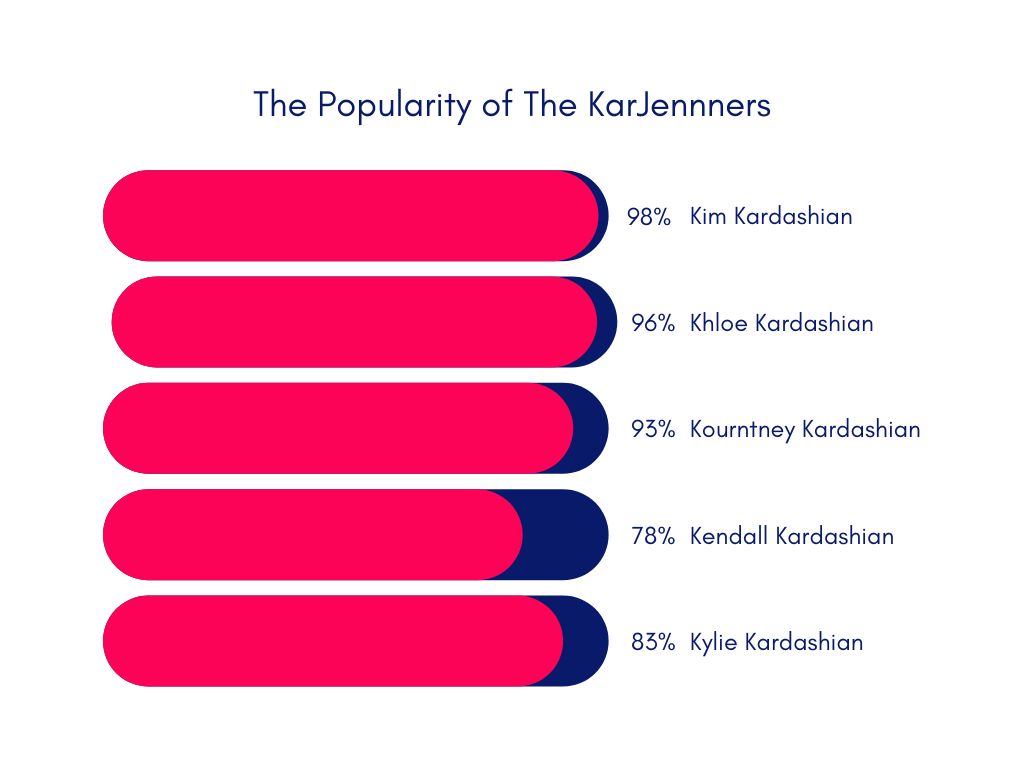 The Popularity of The KarJennners

98% Kim Kardashian

96% Khloe Kardashian

93% Kourntney Kardashian

78% Kendall Kardashian

83% Kylie Kardashian